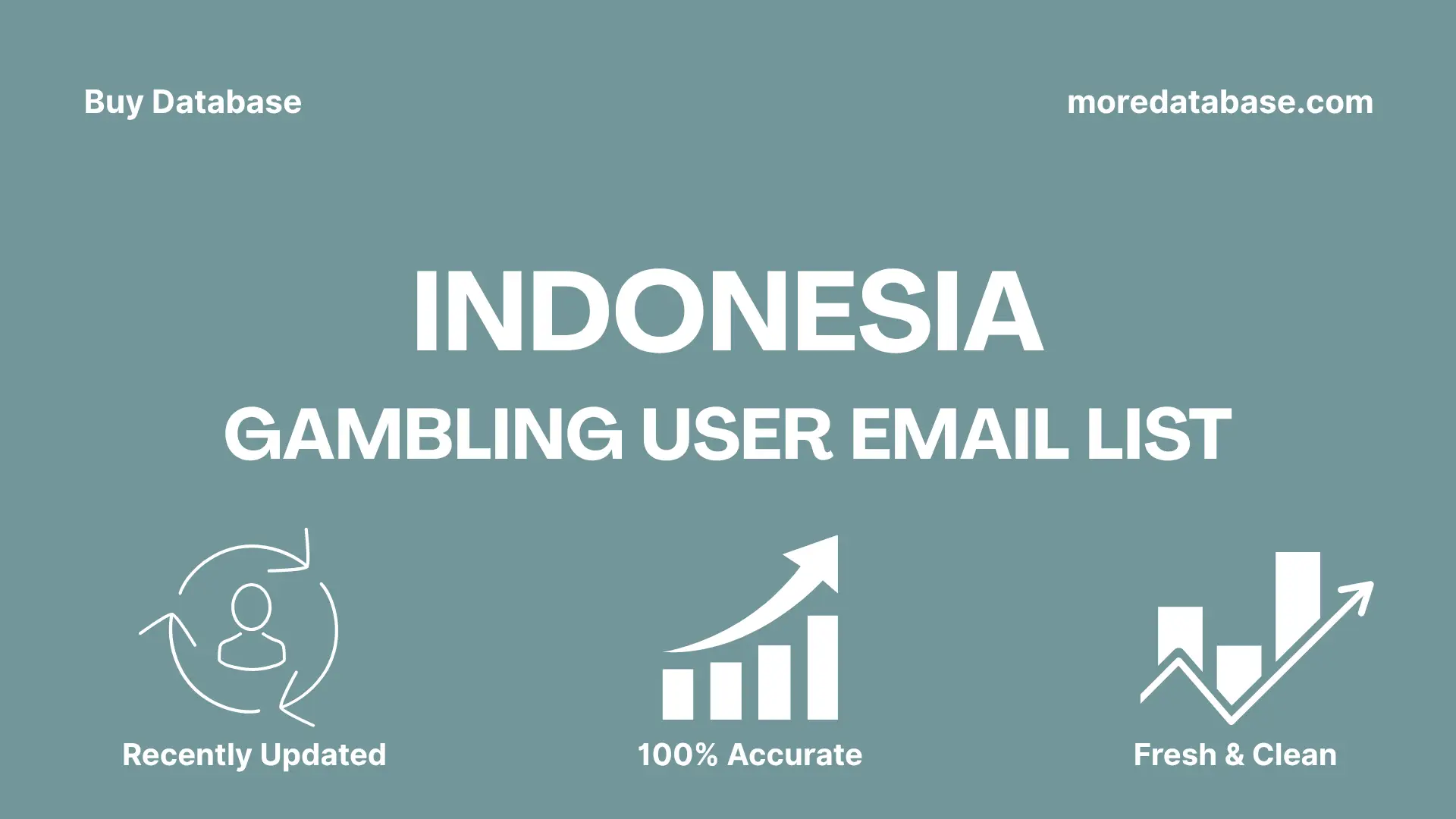 Buy Database

moredatabase.com

INDONESIA

GAMBLING USER EMAIL LIST

Recently Updated

100% Accurate

Fresh & Clean